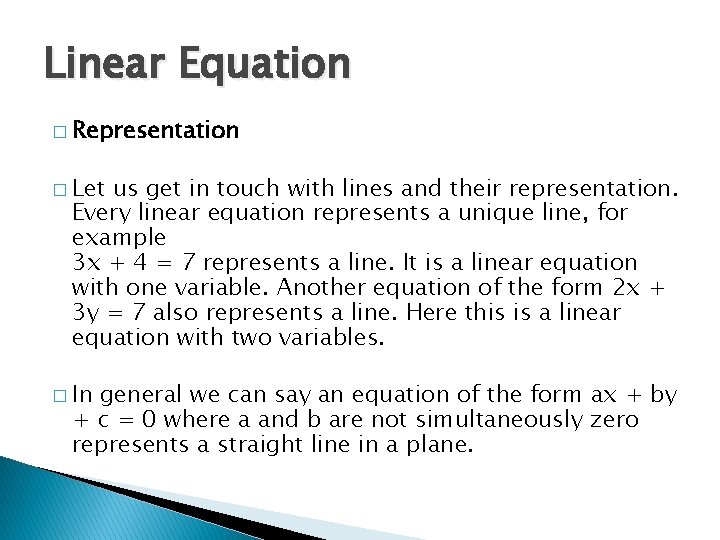 Linear Equation

□ Representation

□ Let us get in touch with lines and their representation. Every linear equation represents a unique line, for example
$3x + 4 = 7$ represents a line. It is a linear equation with one variable. Another equation of the form $2x + 3y = 7$ also represents a line. Here this is a linear equation with two variables.

□ In general we can say an equation of the form $ax + by + c = 0$ where a and b are not simultaneously zero represents a straight line in a plane.